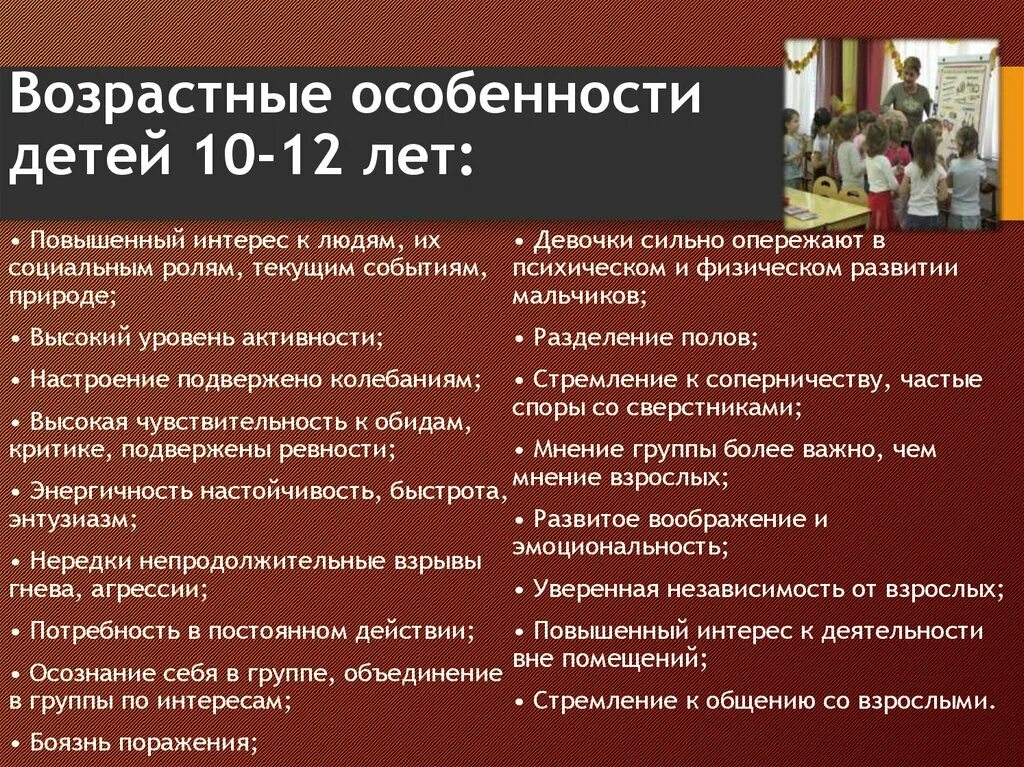 Возрастные особенности детей 10-12 лет:

• Повышенный интерес к людям, их социальным ролям, текущим событиям, природе;

• Высокий уровень активности;

• Настроение подвержено колебаниям;

• Высокая чувствительность к обидам, критике, подвержены ревности;

• Энергичность настойчивость, быстрота, энтузиазм;

• Нередки непродолжительные взрывы гнева, агрессии;

• Потребность в постоянном действии;

• Осознание себя в группе, объединение в группы по интересам;

• Боязнь поражения;

• Девочки сильно опережают в психическом и физическом развитии мальчиков;

• Разделение полов;

• Стремление к соперничеству, частые споры со сверстниками;

• Мнение группы более важно, чем мнение взрослых;

• Развитое воображение и эмоциональность;

• Уверенная независимость от взрослых;

• Повышенный интерес к деятельности вне помещений;

• Стремление к общению со взрослыми.